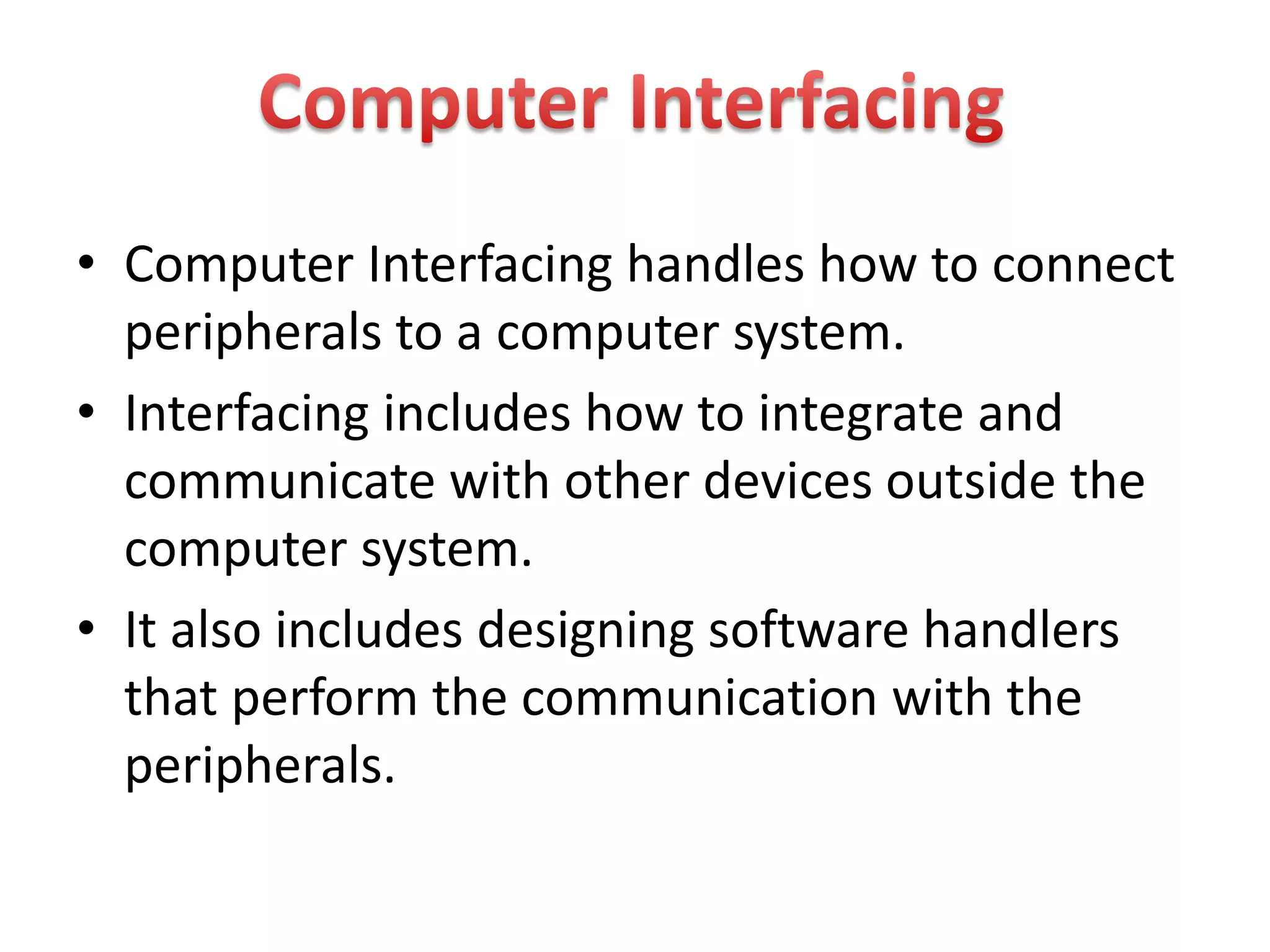 Computer Interfacing

• Computer Interfacing handles how to connect peripherals to a computer system.

• Interfacing includes how to integrate and communicate with other devices outside the computer system.

• It also includes designing software handlers that perform the communication with the peripherals.